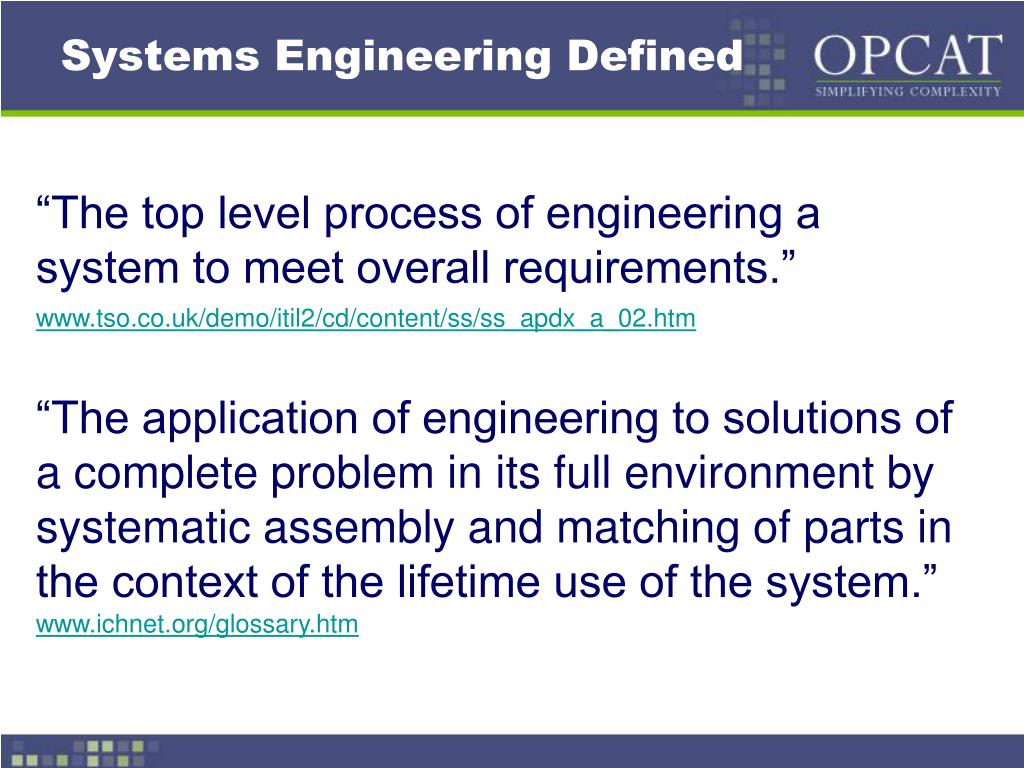 Systems Engineering Defined

OPCAT
SIMPLIFYING COMPLEXITY

“The top level process of engineering a system to meet overall requirements.”
www.tso.co.uk/demo/itil2/cd/content/ss/ss_apdx_a_02.htm

“The application of engineering to solutions of a complete problem in its full environment by systematic assembly and matching of parts in the context of the lifetime use of the system.”
www.ichnet.org/glossary.htm